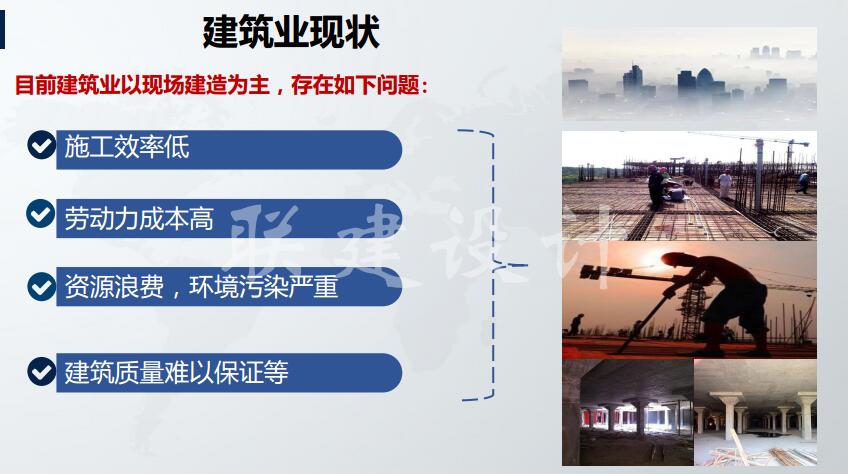 建筑业现状

目前建筑业以现场建造为主，存在如下问题：

施工效率低

劳动力成本高

资源浪费，环境污染严重

建筑质量难以保证等

联建设计